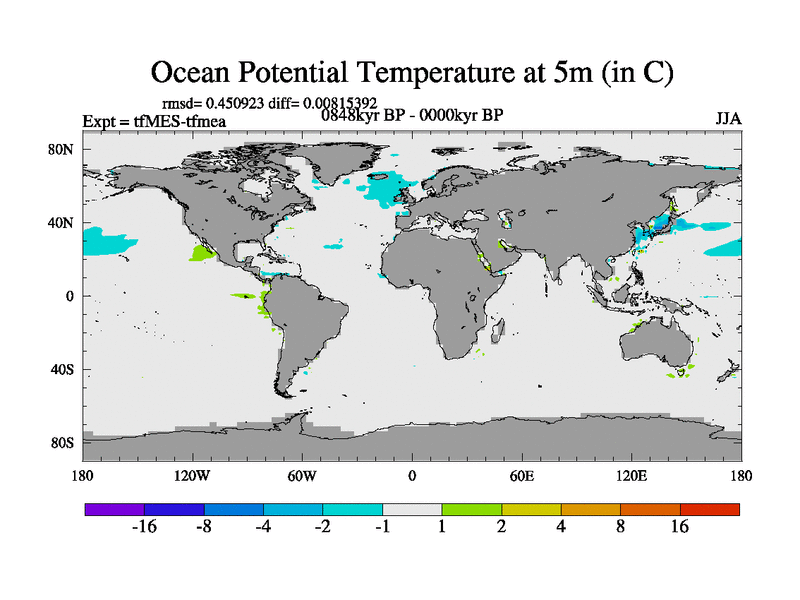 Ocean Potential Temperature at 5m (in C)

rmsd= 0.450923 diff= 0.00815392

Expt = tfMES-tfmea

0848kyr BP - 0000kyr BP

JJA

80N
40N
0
40S
80S

180
120W
60W
0
60E
120E
180

-16
-8
-4
-2
-1
1
2
4
8
16